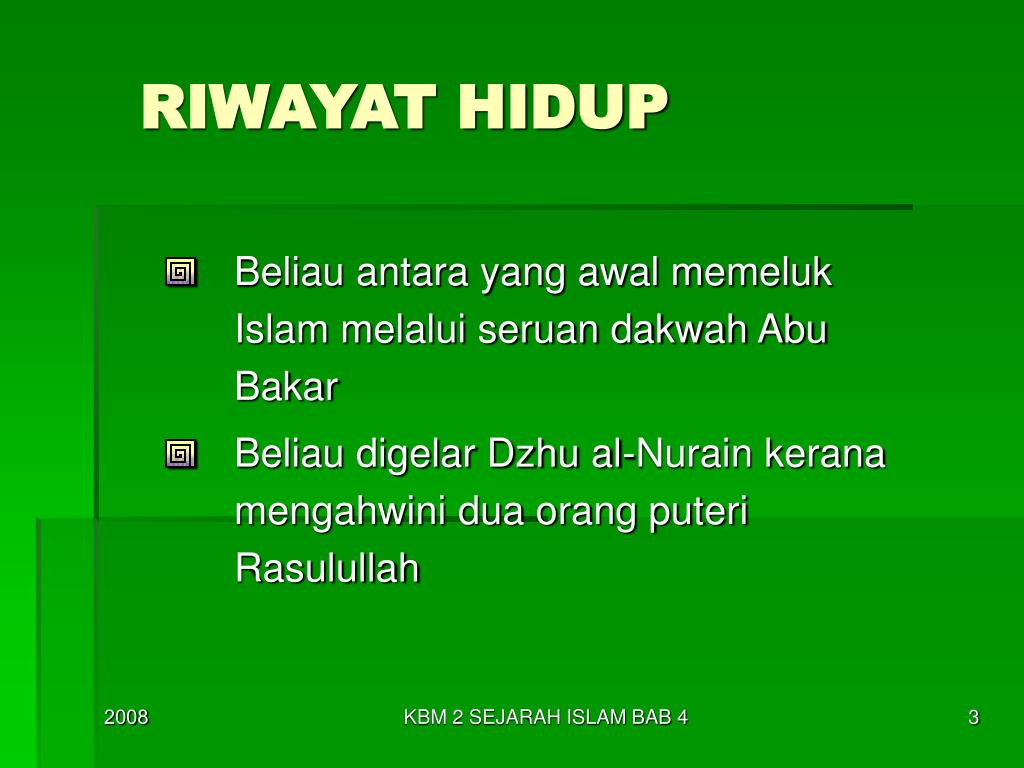 RIWAYAT HIDUP

Beliau antara yang awal memeluk Islam melalui seruan dakwah Abu Bakar

Beliau digelar Dzhu al-Nurain kerana mengahwini dua orang puteri Rasulullah

2008

KBM 2 SEJARAH ISLAM BAB 4

3